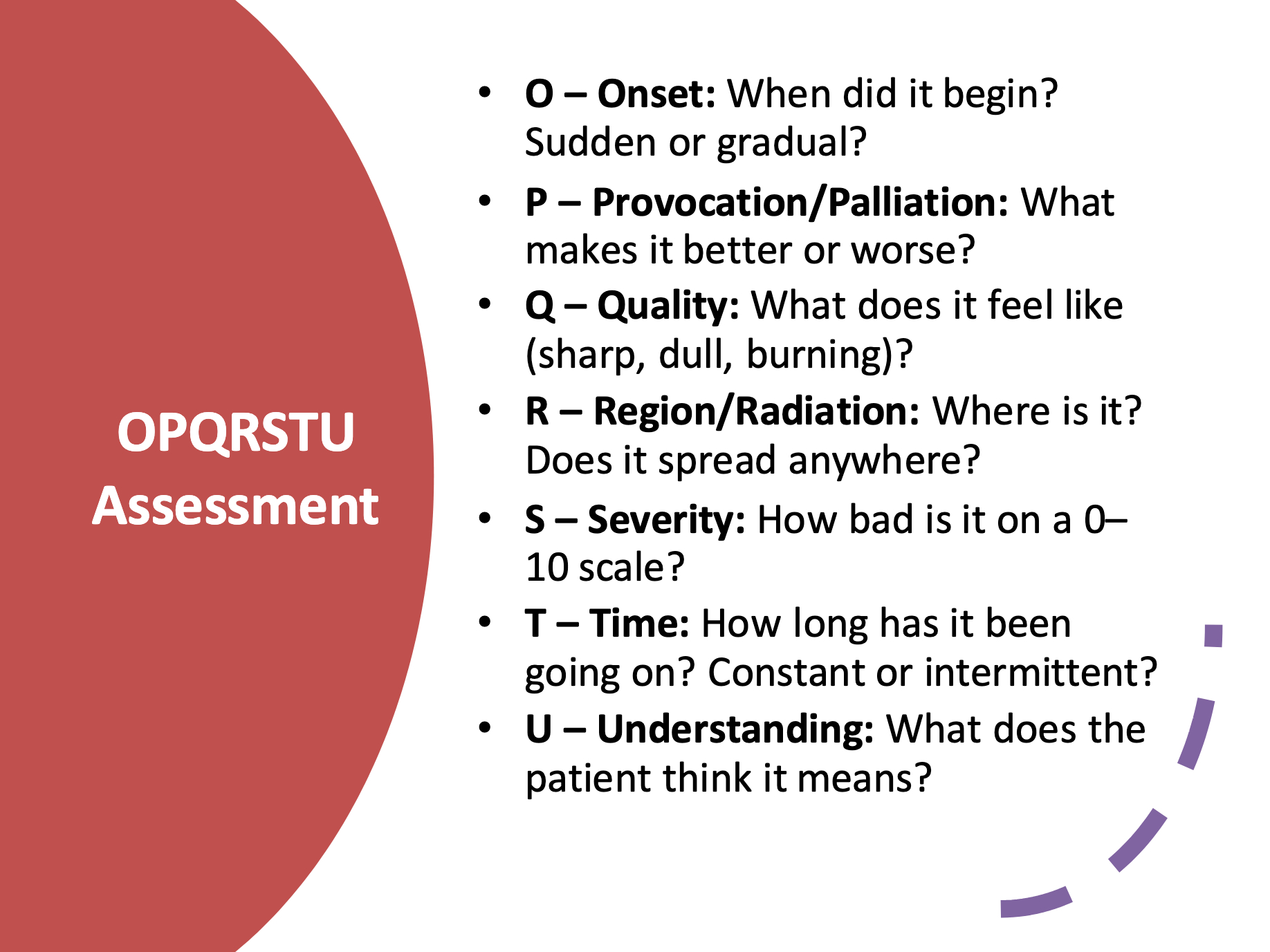 OPQRSTU Assessment

• O – Onset: When did it begin? Sudden or gradual?
• P – Provocation/Palliation: What makes it better or worse?
• Q – Quality: What does it feel like (sharp, dull, burning)?
• R – Region/Radiation: Where is it? Does it spread anywhere?
• S – Severity: How bad is it on a 0–10 scale?
• T – Time: How long has it been going on? Constant or intermittent?
• U – Understanding: What does the patient think it means?